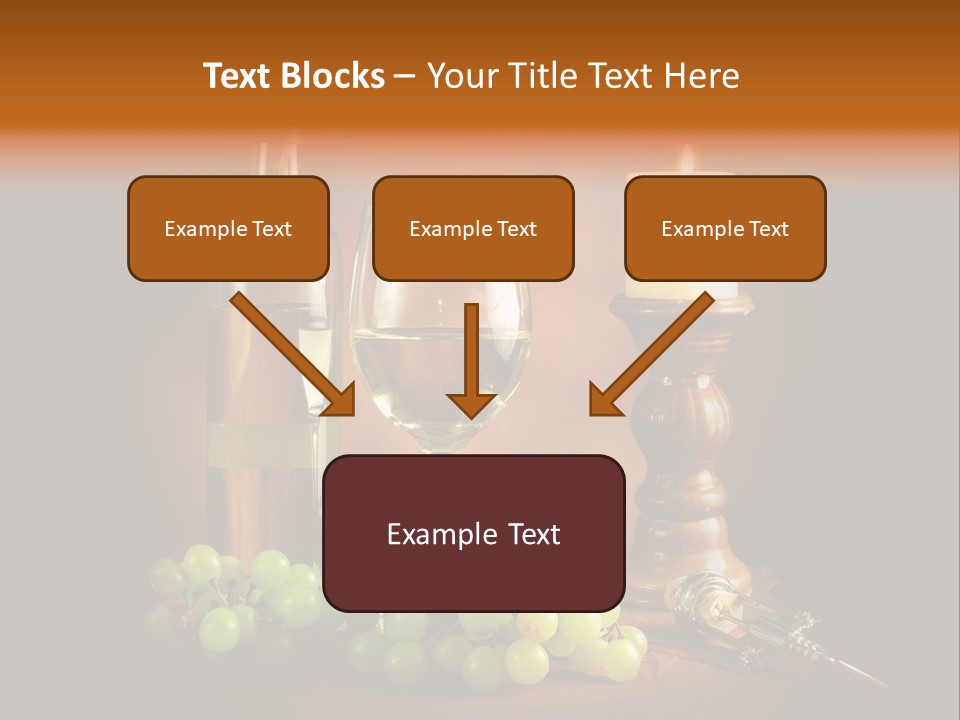 Text Blocks – Your Title Text Here

Example Text

Example Text

Example Text

Example Text